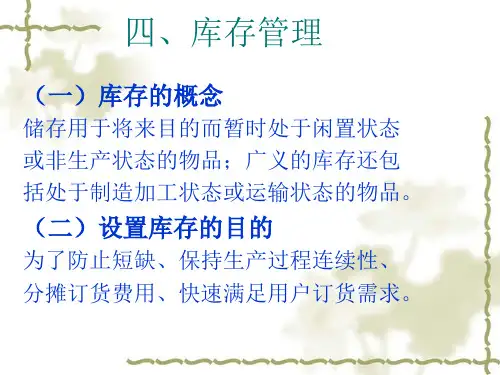 四、库存管理

（一）库存的概念
储存用于将来目的而暂时处于闲置状态或非生产状态的物品；广义的库存还包括处于制造加工状态或运输状态的物品。

（二）设置库存的目的
为了防止短缺、保持生产过程连续性、分摊订货费用、快速满足用户订货需求。